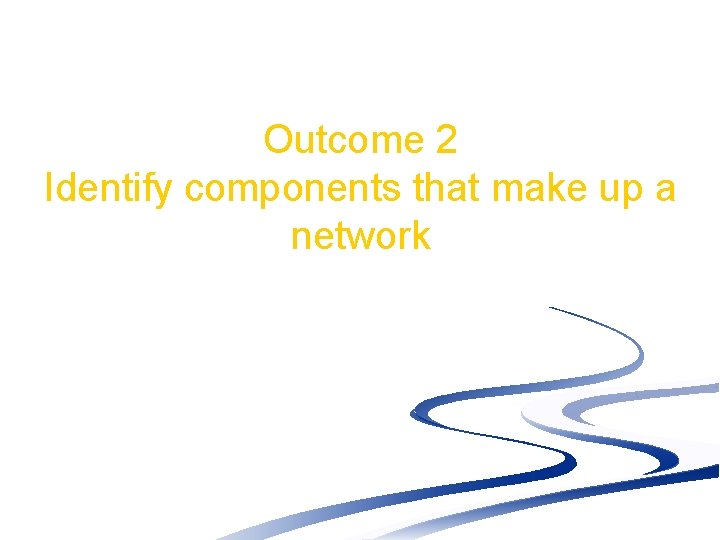 Outcome 2
Identify components that make up a network